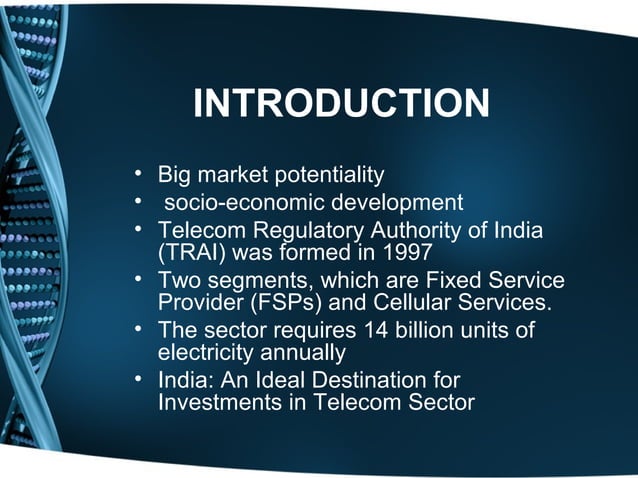 INTRODUCTION

• Big market potentiality
• socio-economic development
• Telecom Regulatory Authority of India (TRAI) was formed in 1997
• Two segments, which are Fixed Service Provider (FSPs) and Cellular Services.
• The sector requires 14 billion units of electricity annually
• India: An Ideal Destination for Investments in Telecom Sector